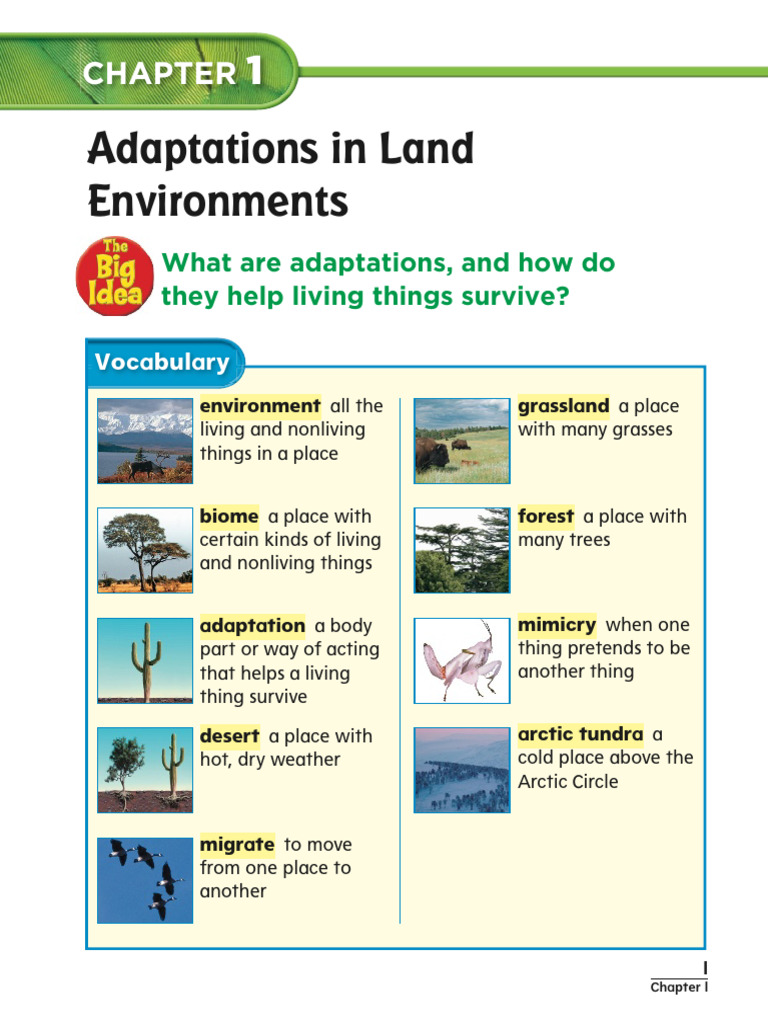 CHAPTER 1

Adaptations in Land Environments

The Big Idea

What are adaptations, and how do they help living things survive?

Vocabulary

environment all the living and nonliving things in a place

biome a place with certain kinds of living and nonliving things

adaptation a body part or way of acting that helps a living thing survive

desert a place with hot, dry weather

migrate to move from one place to another

grassland a place with many grasses

forest a place with many trees

mimicry when one thing pretends to be another thing

arctic tundra a cold place above the Arctic Circle

1
Chapter 1